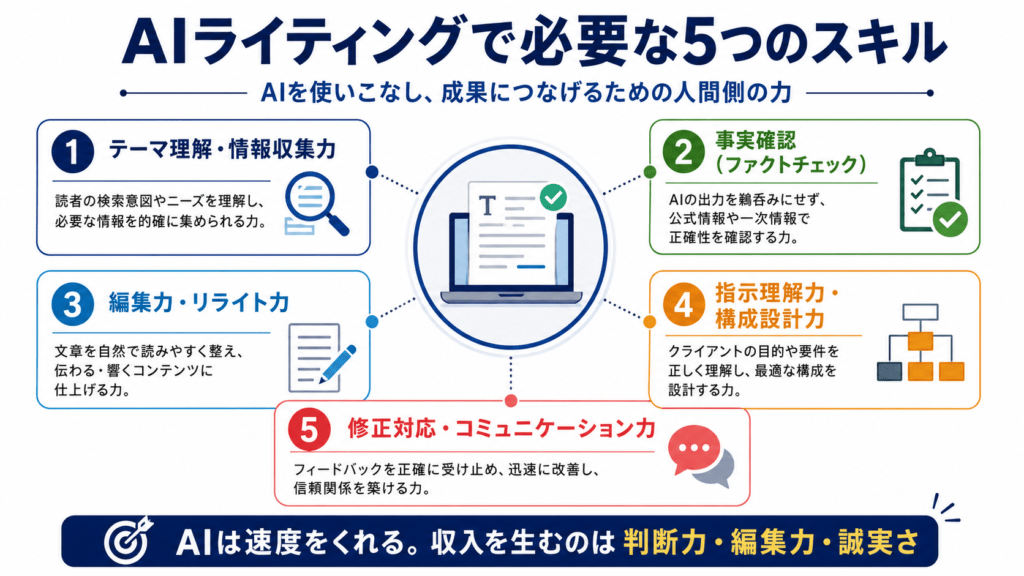 AIライティングで必要な5つのスキル

AIを使いこなし、成果につなげるための人間側の力

1 テーマ理解・情報収集力

読者の検索意図やニーズを理解し、必要な情報を的確に集められる力。

2 事実確認（ファクトチェック）

AIの出力を鵜呑みにせず、公式情報や一次情報で正確性を確認する力。

T

3 編集力・リライト力

文章を自然で読みやすく整え、伝わる・響くコンテンツに仕上げる力。

4 指示理解力・構成設計力

クライアントの目的や要件を正しく理解し、最適な構成を設計する力。

5 修正対応・コミュニケーション力

フィードバックを正確に受け止め、迅速に改善し、信頼関係を築ける力。

AIは速度をくれる。収入を生むのは 判断力・編集力・誠実さ